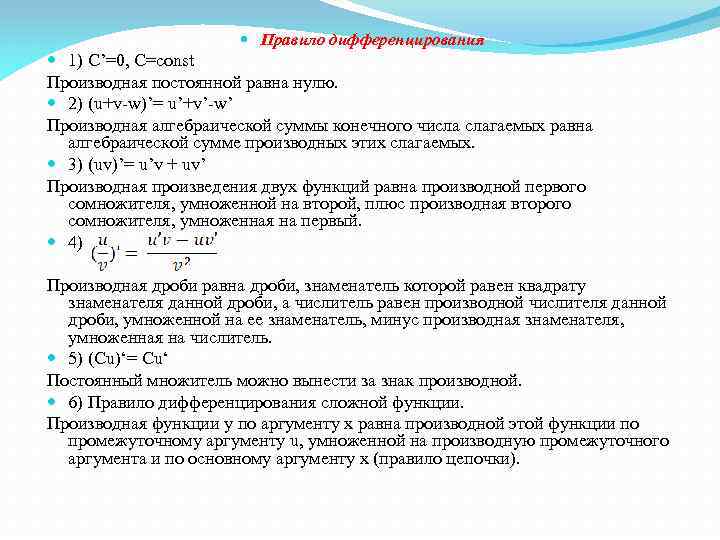 Правило дифференцирования

1) C’=0, C=const

Производная постоянной равна нулю.

2) (u+v-w)’= u’+v’-w’

Производная алгебраической суммы конечного числа слагаемых равна алгебраической сумме производных этих слагаемых.

3) (uv)’= u’v + uv’

Производная произведения двух функций равна производной первого сомножителя, умноженной на второй, плюс производная второго сомножителя, умноженная на первый.

4) $(\frac{u}{v})' = \frac{u'v - uv'}{v^2}$

Производная дроби равна дроби, знаменатель которой равен квадрату знаменателя данной дроби, а числитель равен производной числителя данной дроби, умноженной на ее знаменатель, минус производная знаменателя, умноженная на числитель.

5) (Cu)‘= Cu‘

Постоянный множитель можно вынести за знак производной.

6) Правило дифференцирования сложной функции.

Производная функции y по аргументу x равна производной этой функции по промежуточному аргументу u, умноженной на производную промежуточного аргумента и по основному аргументу x (правило цепочки).